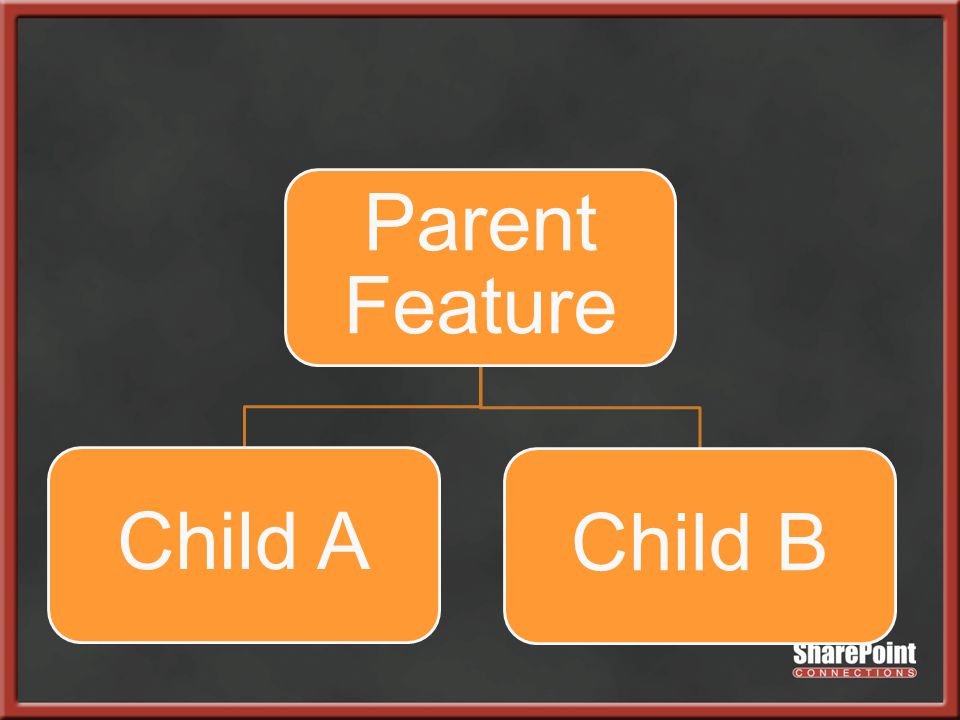 Parent Feature

Child A

Child B

SharePoint
CONNECTIONS